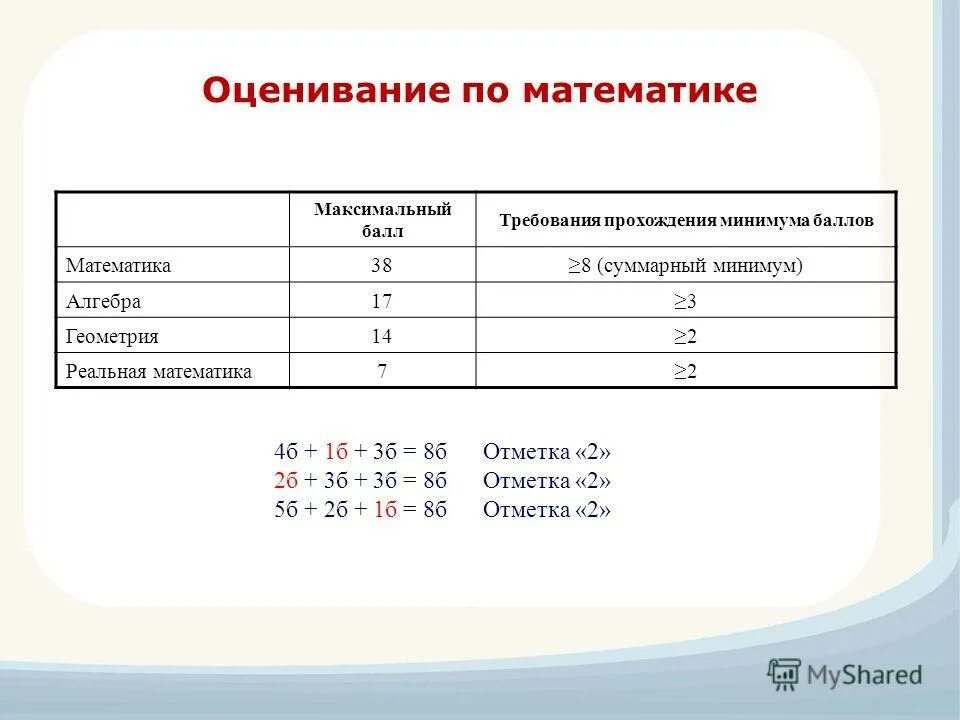 Оценивание по математике

| | Максимальный балл | Требования прохождения минимума баллов |
|---|---|---|
| Математика | 38 | ≥8 (суммарный минимум) |
| Алгебра | 17 | ≥3 |
| Геометрия | 14 | ≥2 |
| Реальная математика | 7 | ≥2 |

4б + 1б + 3б = 8б Отметка «2»
2б + 3б + 3б = 8б Отметка «2»
5б + 2б + 1б = 8б Отметка «2»

MyShared